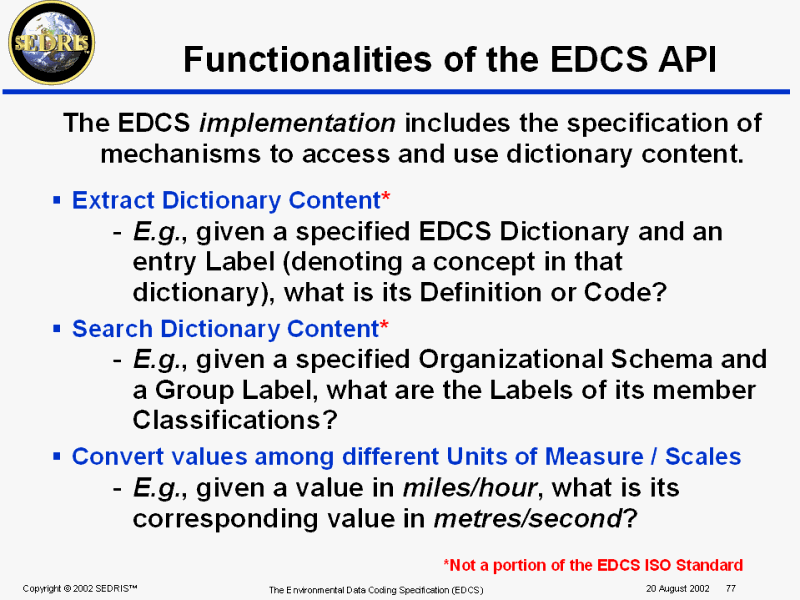 SEDRIS

Functionalities of the EDCS API

The EDCS implementation includes the specification of mechanisms to access and use dictionary content.

▪ Extract Dictionary Content*
- E.g., given a specified EDCS Dictionary and an entry Label (denoting a concept in that dictionary), what is its Definition or Code?

▪ Search Dictionary Content*
- E.g., given a specified Organizational Schema and a Group Label, what are the Labels of its member Classifications?

▪ Convert values among different Units of Measure / Scales
- E.g., given a value in miles/hour, what is its corresponding value in metres/second?

*Not a portion of the EDCS ISO Standard

Copyright © 2002 SEDRIS™ The Environmental Data Coding Specification (EDCS) 20 August 2002 77